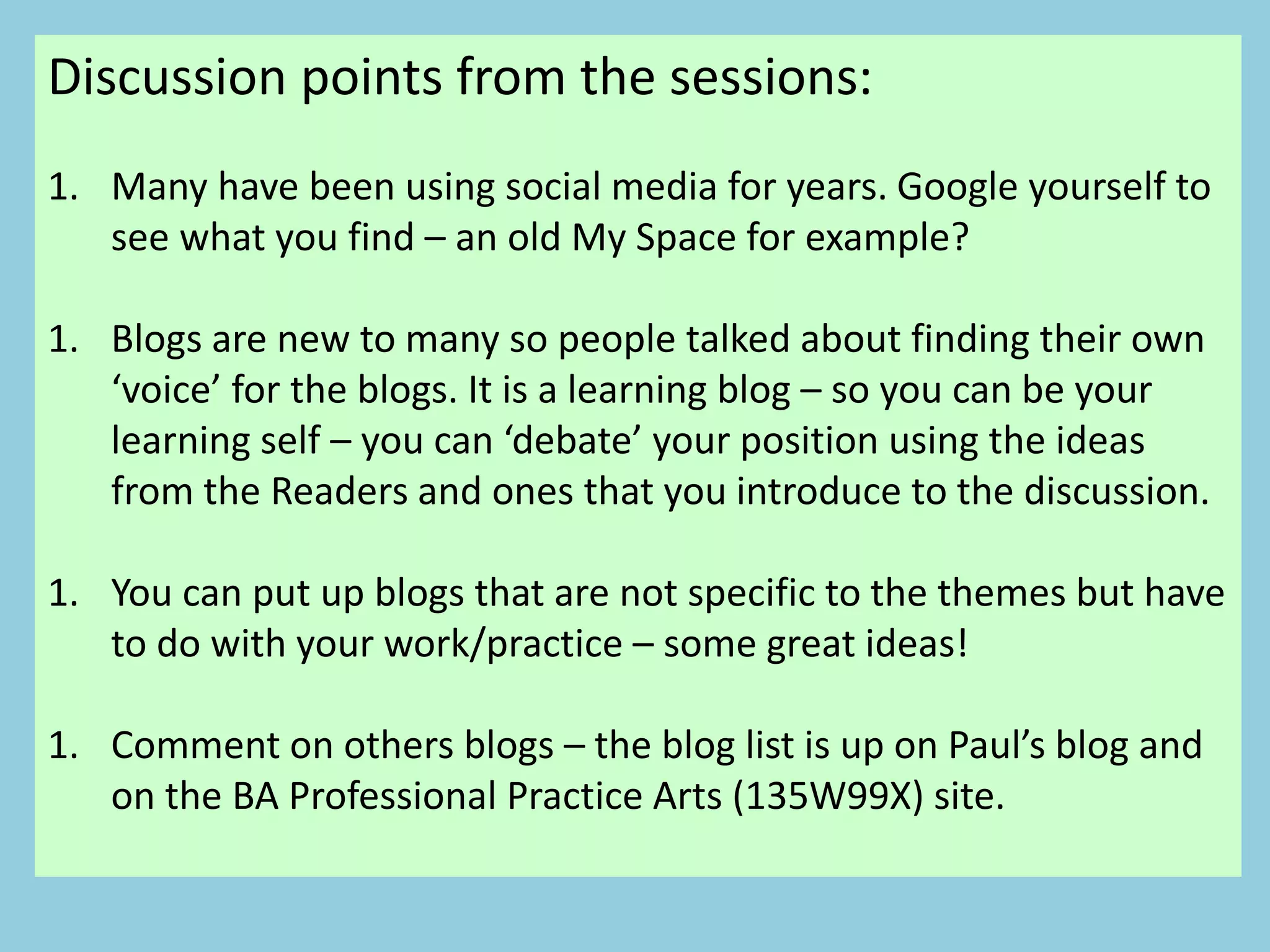 Discussion points from the sessions:

1. Many have been using social media for years. Google yourself to see what you find – an old My Space for example?

1. Blogs are new to many so people talked about finding their own ‘voice’ for the blogs. It is a learning blog – so you can be your learning self – you can ‘debate’ your position using the ideas from the Readers and ones that you introduce to the discussion.

1. You can put up blogs that are not specific to the themes but have to do with your work/practice – some great ideas!

1. Comment on others blogs – the blog list is up on Paul’s blog and on the BA Professional Practice Arts (135W99X) site.